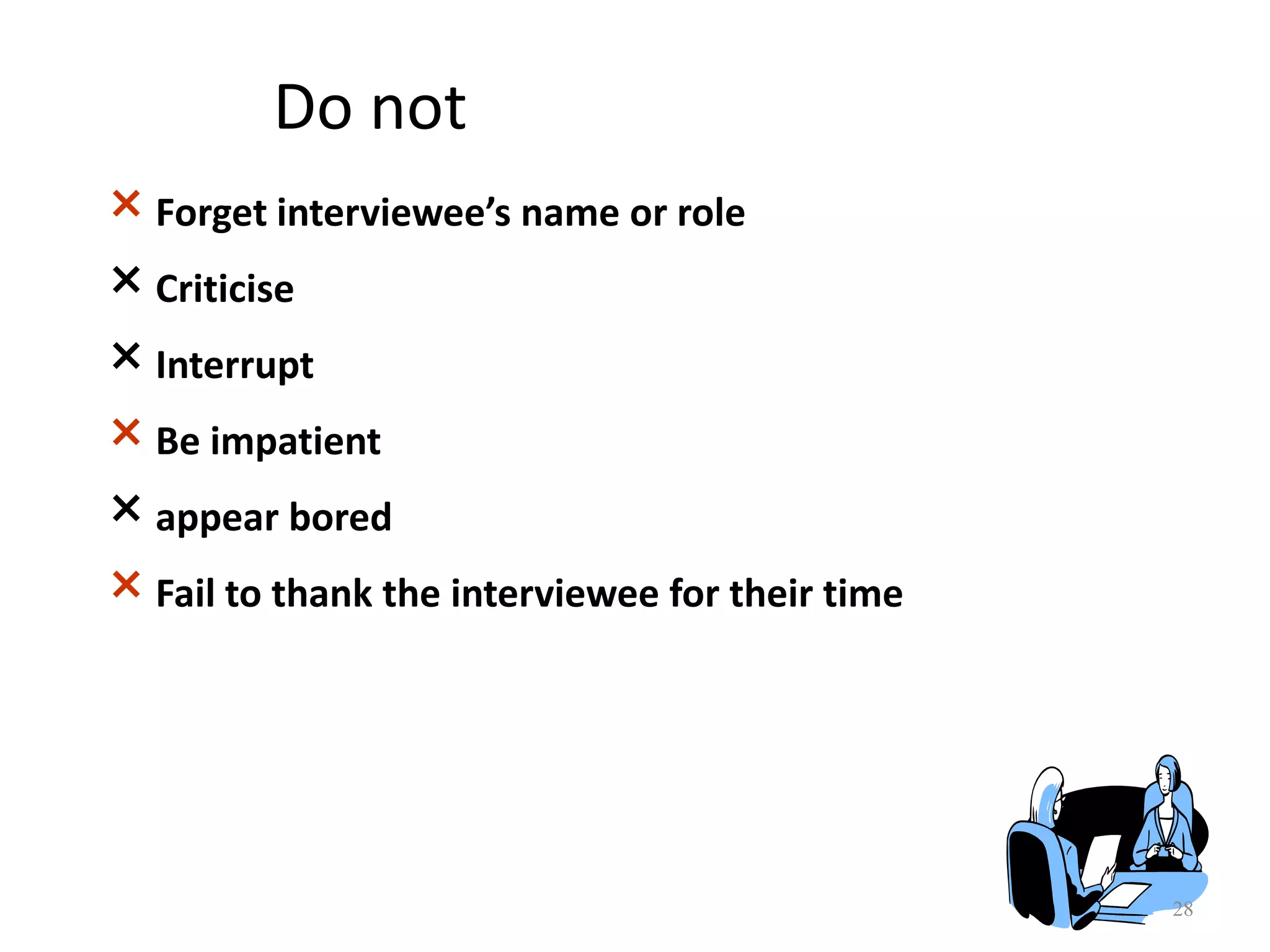 Do not

× Forget interviewee’s name or role

× Criticise

× Interrupt

× Be impatient

× appear bored

× Fail to thank the interviewee for their time

28